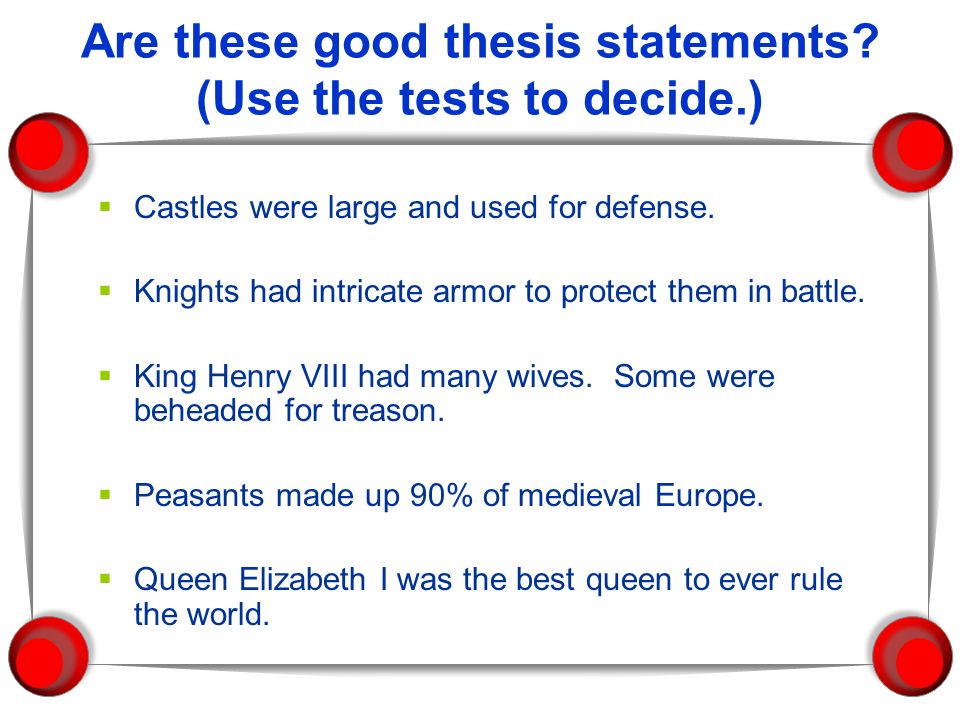 Are these good thesis statements? (Use the tests to decide.)

- Castles were large and used for defense.
- Knights had intricate armor to protect them in battle.
- King Henry VIII had many wives. Some were beheaded for treason.
- Peasants made up 90% of medieval Europe.
- Queen Elizabeth I was the best queen to ever rule the world.